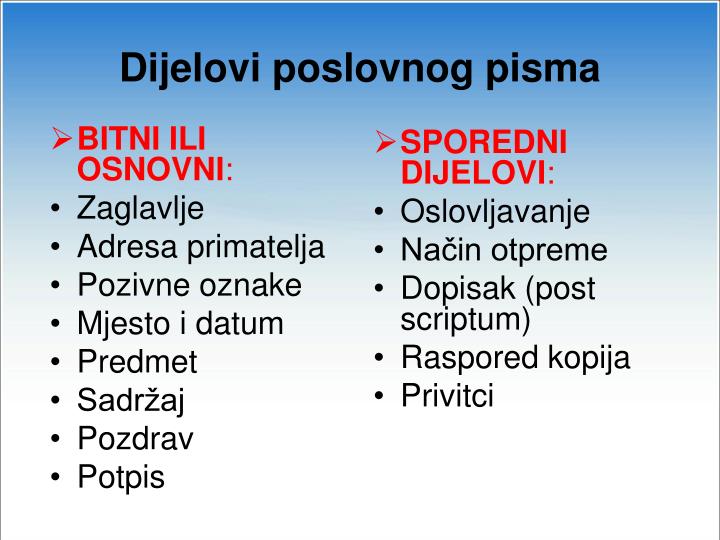 Dijelovi poslovnog pisma

➢ BITNI ILI OSNOVNI:
• Zaglavlje
• Adresa primatelja
• Pozivne oznake
• Mjesto i datum
• Predmet
• Sadržaj
• Pozdrav
• Potpis

➢ SPOREDNI DIJELOVI:
• Oslovljavanje
• Način otpreme
• Dopisak (post scriptum)
• Raspored kopija
• Privitci